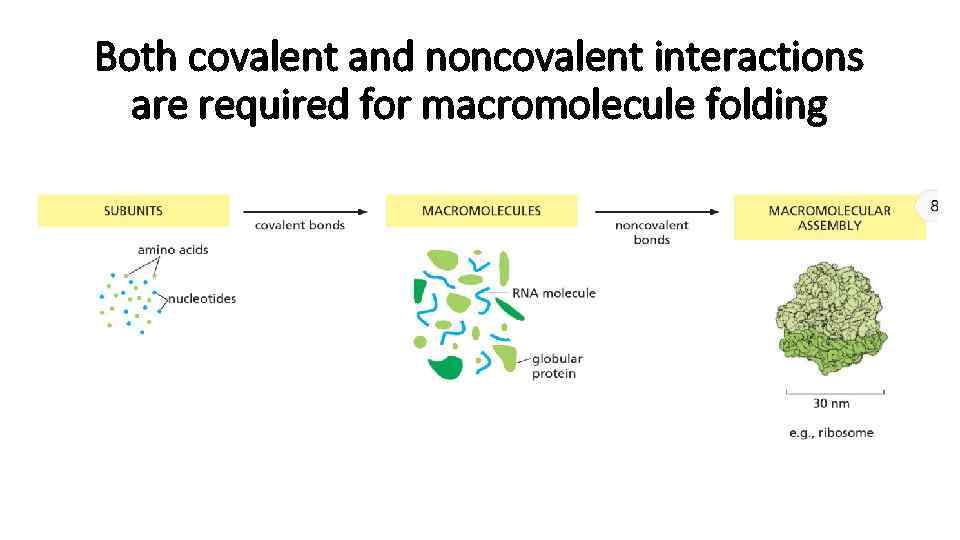 Both covalent and noncovalent interactions are required for macromolecule folding

SUBUNITS

covalent bonds

MACROMOLECULES

noncovalent bonds

MACROMOLECULAR ASSEMBLY

8

amino acids

nucleotides

RNA molecule

globular protein

30 nm

e.g., ribosome